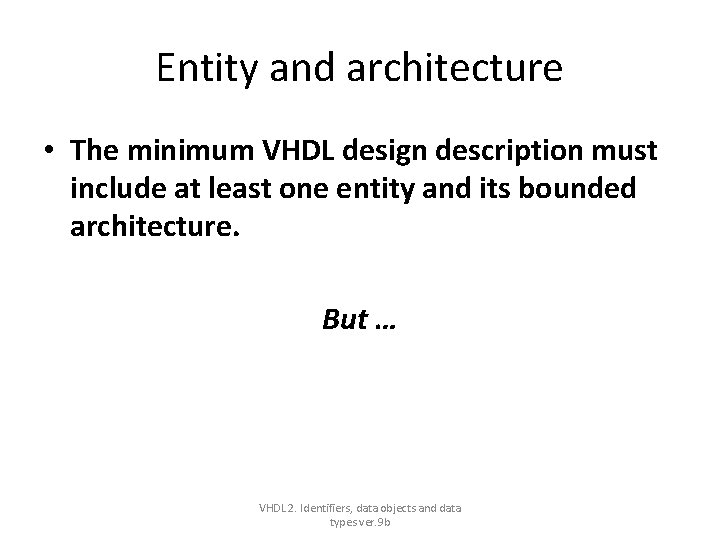 Entity and architecture

• The minimum VHDL design description must include at least one entity and its bounded architecture.

But …

VHDL 2. Identifiers, data objects and data types ver.9b